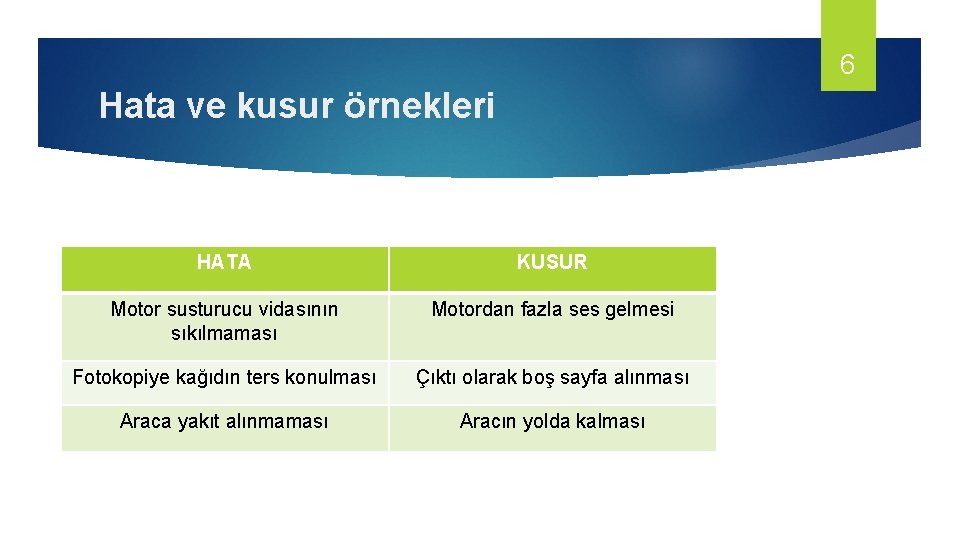 6

Hata ve kusur örnekleri

| HATA | KUSUR |
|---|---|
| Motor susturucu vidasının sıkılmaması | Motordan fazla ses gelmesi |
| Fotokopiye kağıdın ters konulması | Çıktı olarak boş sayfa alınması |
| Araca yakıt alınmaması | Aracın yolda kalması |